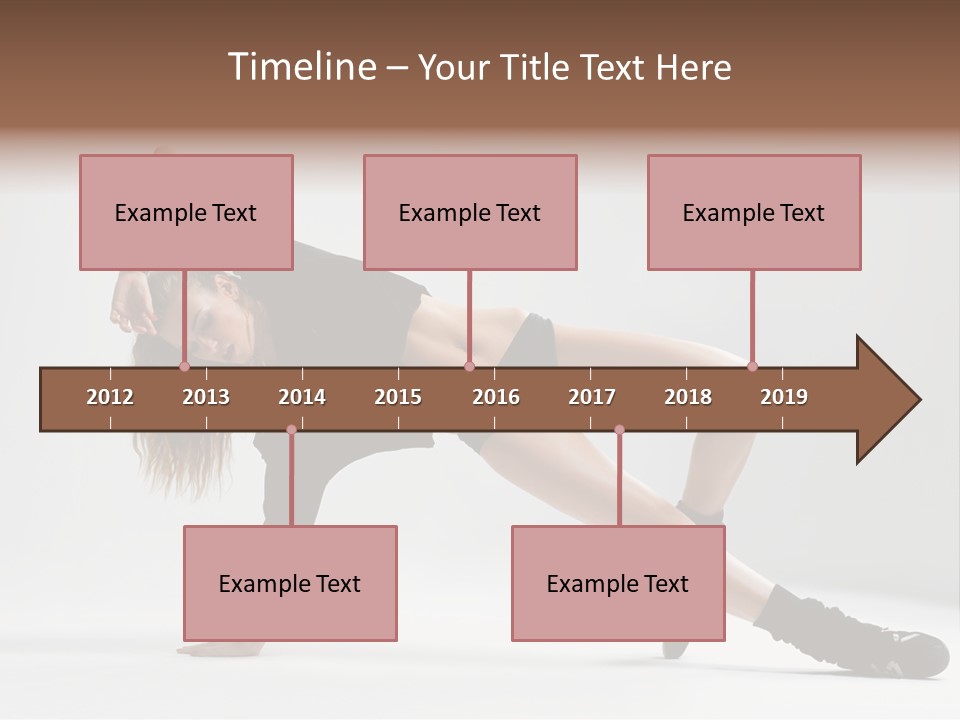 Timeline – Your Title Text Here

Example Text

Example Text

Example Text

2012 2013 2014 2015 2016 2017 2018 2019

Example Text

Example Text